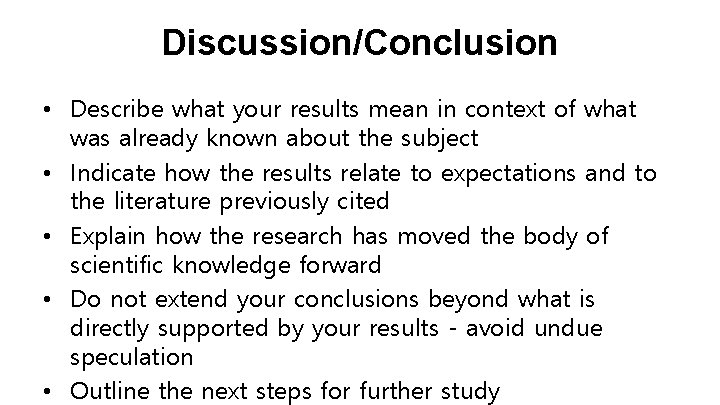 Discussion/Conclusion

• Describe what your results mean in context of what was already known about the subject
• Indicate how the results relate to expectations and to the literature previously cited
• Explain how the research has moved the body of scientific knowledge forward
• Do not extend your conclusions beyond what is directly supported by your results - avoid undue speculation
• Outline the next steps for further study